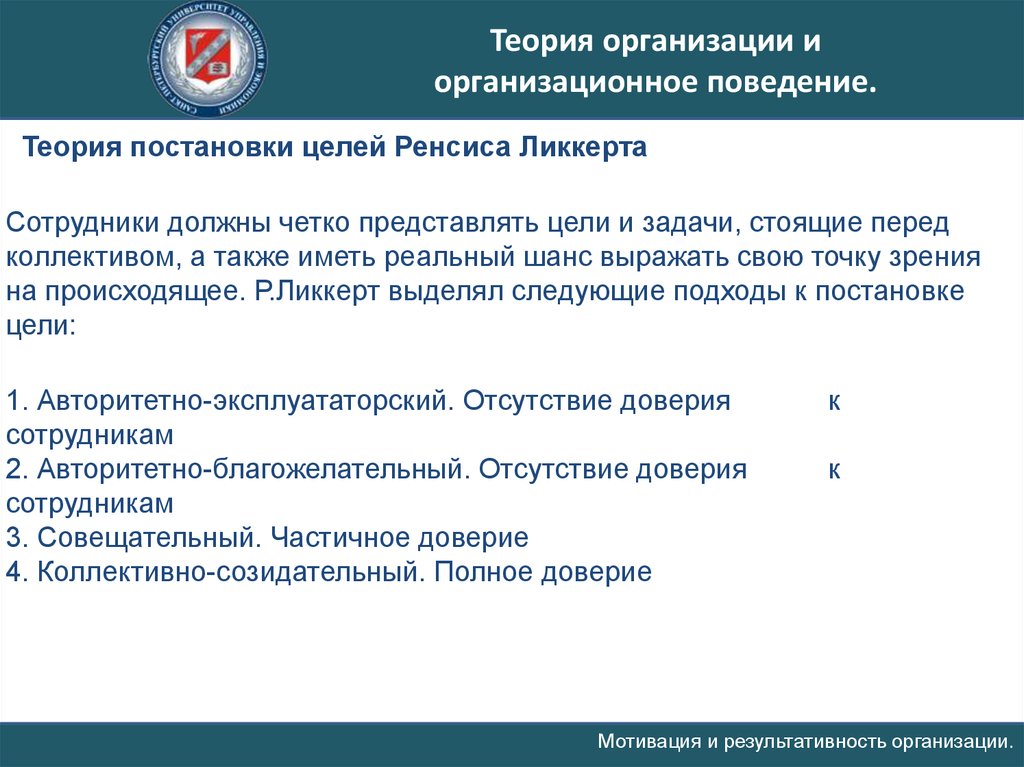 САНКТ-ПЕТЕРБУРГСКИЙ УНИВЕРСИТЕТ УПРАВЛЕНИЯ И ЭКОНОМИКИ

Теория организации и организационное поведение.

Теория постановки целей Ренсиса Ликкерта

Сотрудники должны четко представлять цели и задачи, стоящие перед коллективом, а также иметь реальный шанс выражать свою точку зрения на происходящее. Р.Ликкерт выделял следующие подходы к постановке цели:

1. Авторитетно-эксплуататорский. Отсутствие доверия к сотрудникам
2. Авторитетно-благожелательный. Отсутствие доверия к сотрудникам
3. Совещательный. Частичное доверие
4. Коллективно-созидательный. Полное доверие

Мотивация и результативность организации.